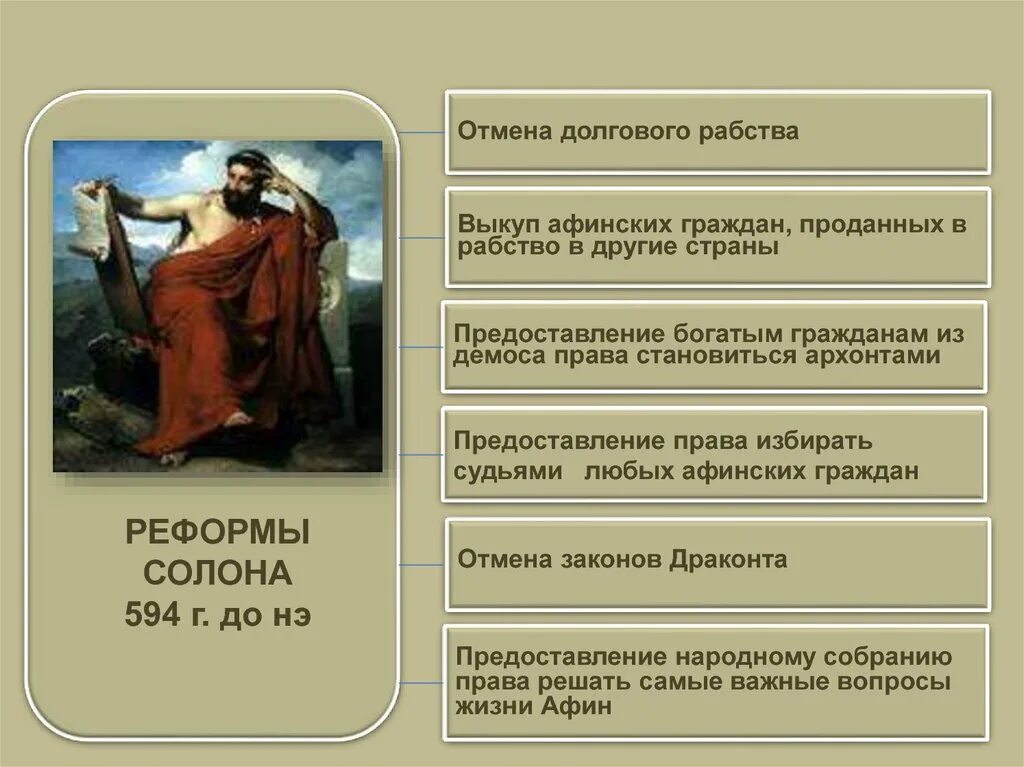 РЕФОРМЫ СОЛОНА 594 г. до нэ

Отмена долгового рабства

Выкуп афинских граждан, проданных в рабство в другие страны

Предоставление богатым гражданам из демоса права становиться архонтами

Предоставление права избирать судьями любых афинских граждан

Отмена законов Драконта

Предоставление народному собранию права решать самые важные вопросы жизни Афин